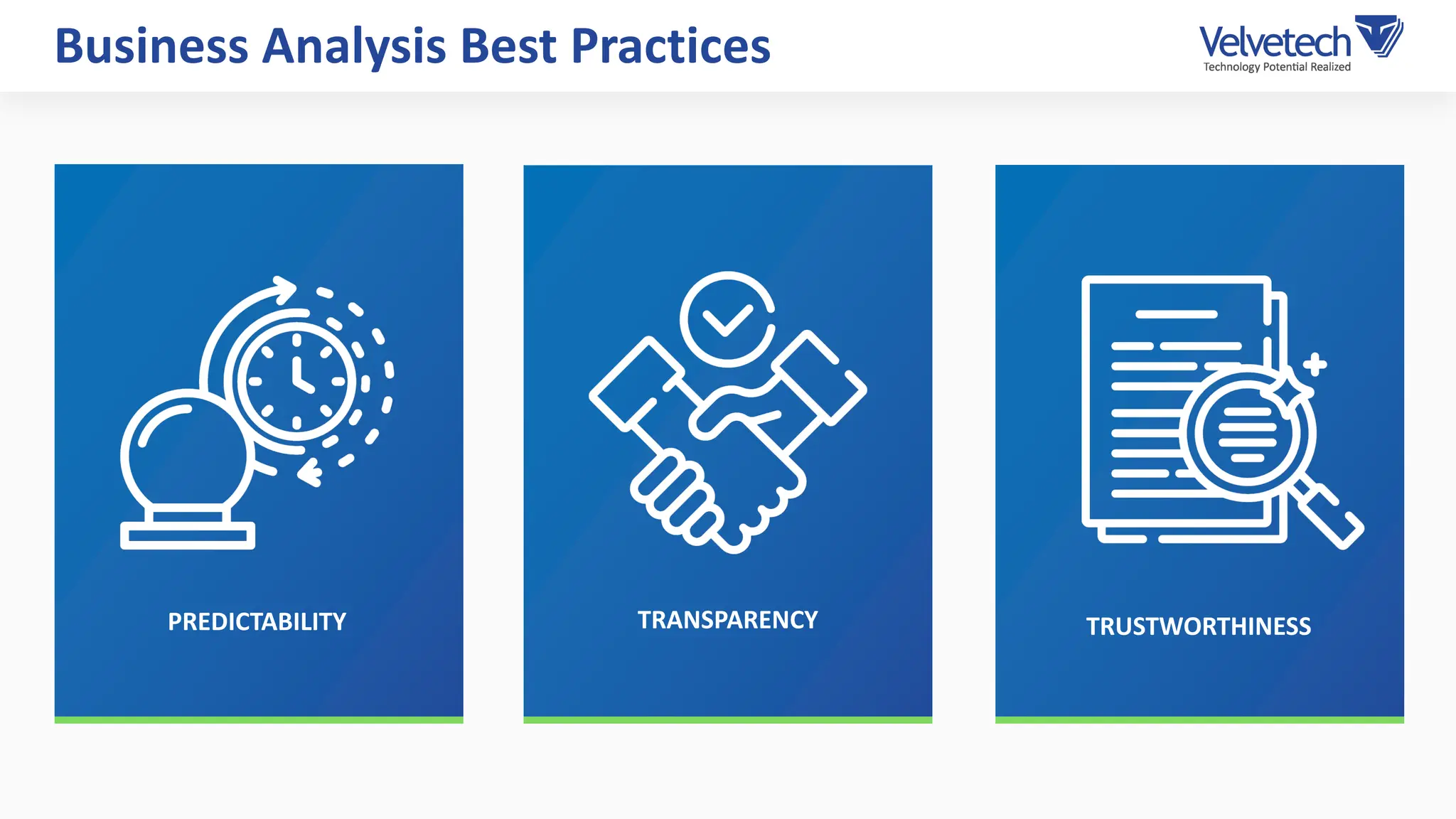 Business Analysis Best Practices

Velvetech
Technology Potential Realized

PREDICTABILITY

TRANSPARENCY

TRUSTWORTHINESS